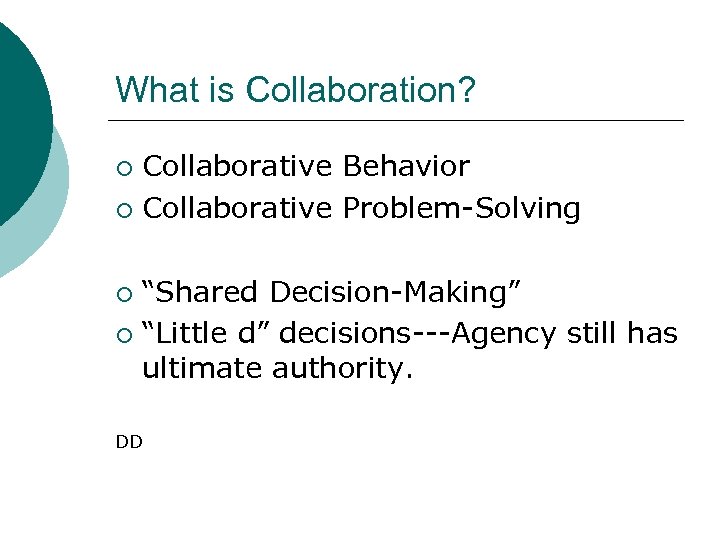 What is Collaboration?

○ Collaborative Behavior
○ Collaborative Problem-Solving

○ “Shared Decision-Making”
○ “Little d” decisions---Agency still has ultimate authority.

DD